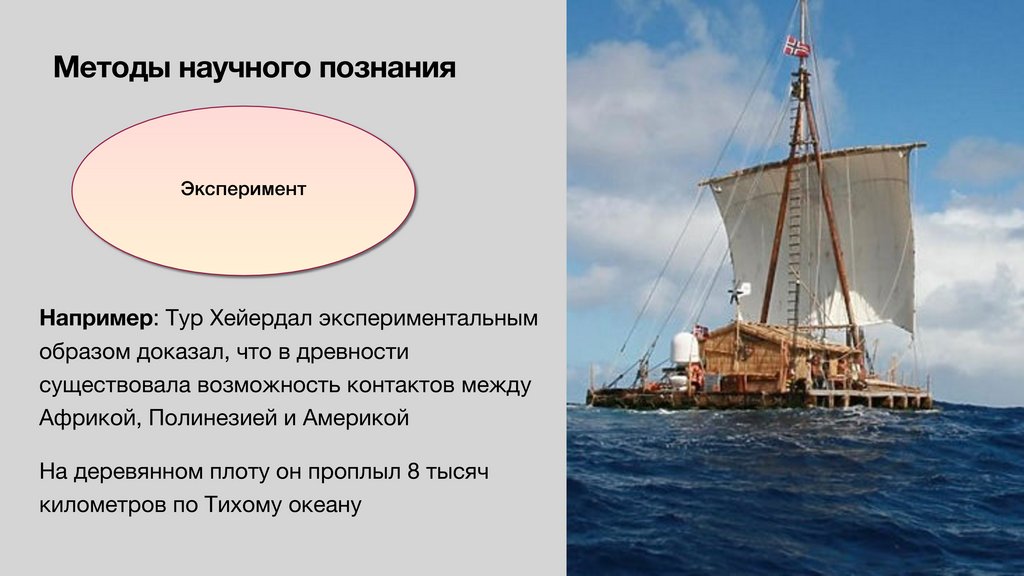 Методы научного познания

Эксперимент

Например: Тур Хейердал экспериментальным образом доказал, что в древности существовала возможность контактов между Африкой, Полинезией и Америкой

На деревянном плоту он проплыл 8 тысяч километров по Тихому океану